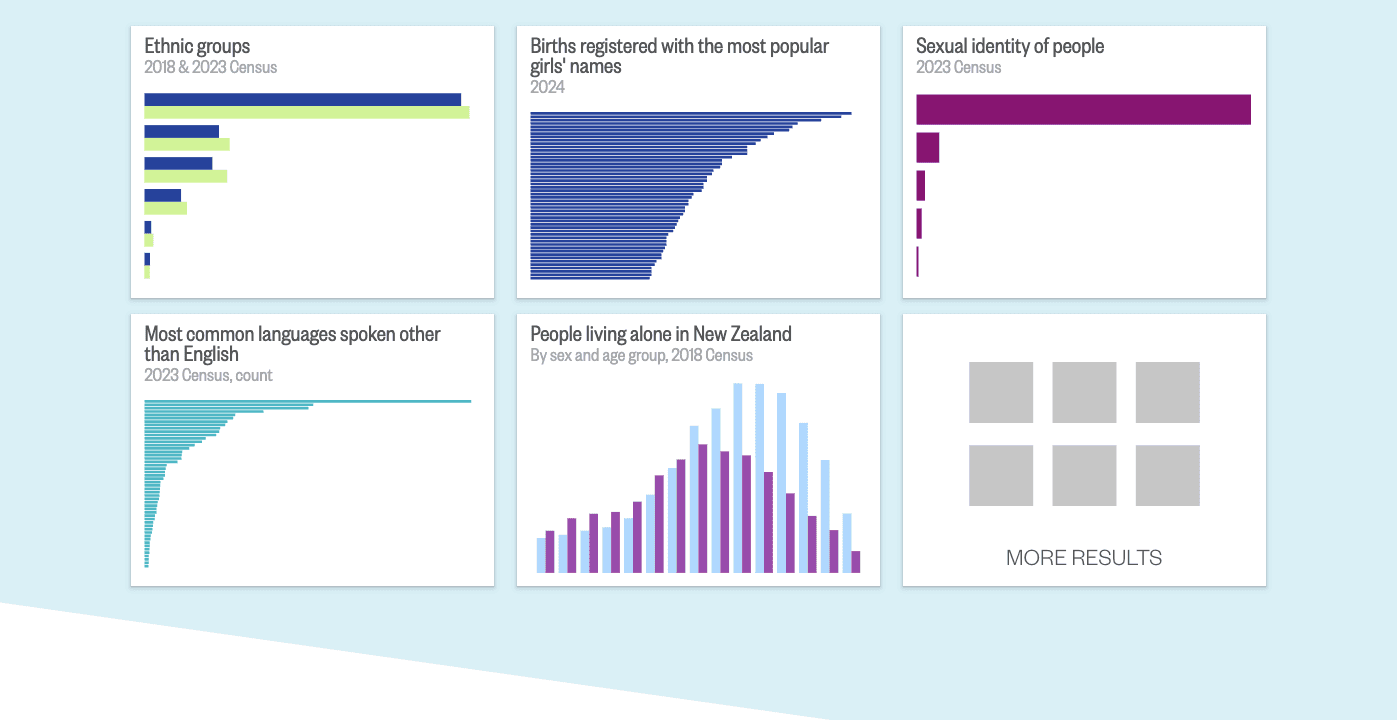 Ethnic groups
2018 & 2023 Census

Births registered with the most popular girls' names
2024

Sexual identity of people
2023 Census

Most common languages spoken other than English
2023 Census, count

People living alone in New Zealand
By sex and age group, 2018 Census

MORE RESULTS